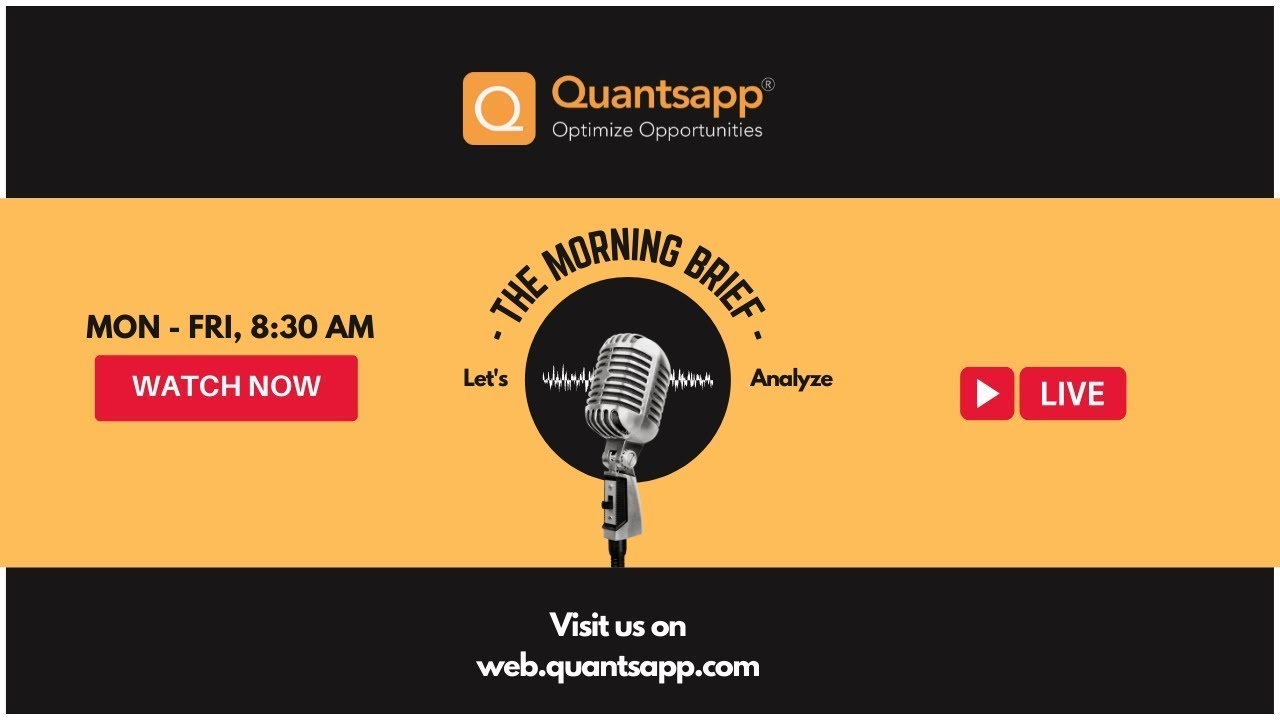 Quantsapp®
Optimize Opportunities

MON - FRI, 8:30 AM

WATCH NOW

- THE MORNING BRIEF -

Let's

Analyze

LIVE

Visit us on
web.quantsapp.com